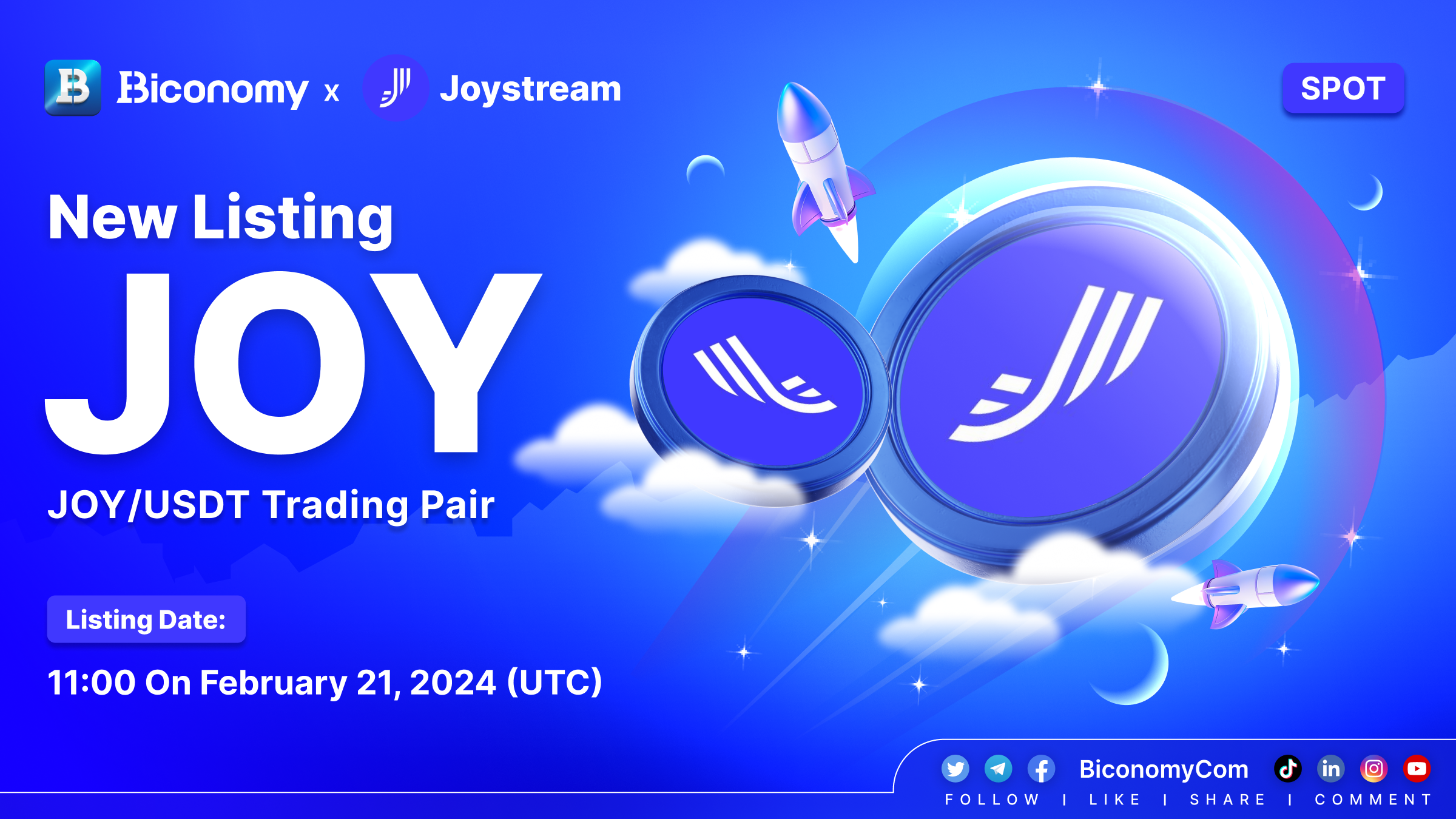 Biconomy x Joystream

SPOT

New Listing

JOY

JOY/USDT Trading Pair

Listing Date:

11:00 On February 21, 2024 (UTC)

BiconomyCom

FOLLOW | LIKE | SHARE | COMMENT